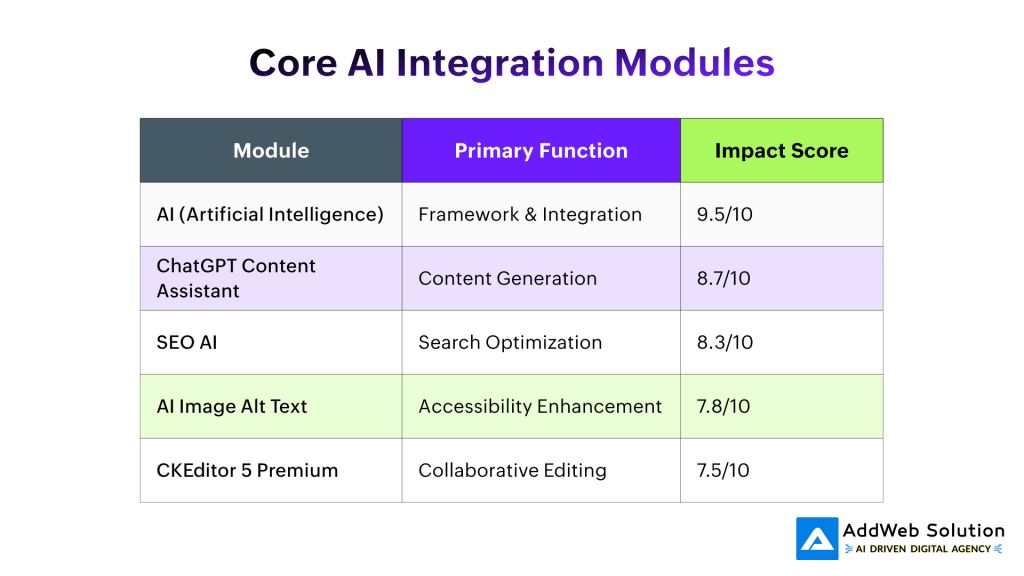 Core AI Integration Modules

| Module | Primary Function | Impact Score |
|---|---|---|
| AI (Artificial Intelligence) | Framework & Integration | 9.5/10 |
| ChatGPT Content Assistant | Content Generation | 8.7/10 |
| SEO AI | Search Optimization | 8.3/10 |
| AI Image Alt Text | Accessibility Enhancement | 7.8/10 |
| CKEditor 5 Premium | Collaborative Editing | 7.5/10 |

AddWeb Solution
AI DRIVEN DIGITAL AGENCY